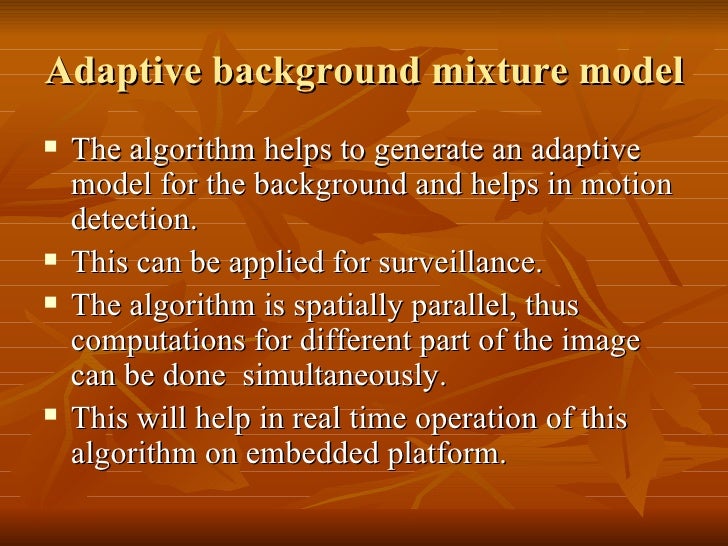 Adaptive background mixture model

• The algorithm helps to generate an adaptive model for the background and helps in motion detection.
• This can be applied for surveillance.
• The algorithm is spatially parallel, thus computations for different part of the image can be done  simultaneously.
• This will help in real time operation of this algorithm on embedded platform.